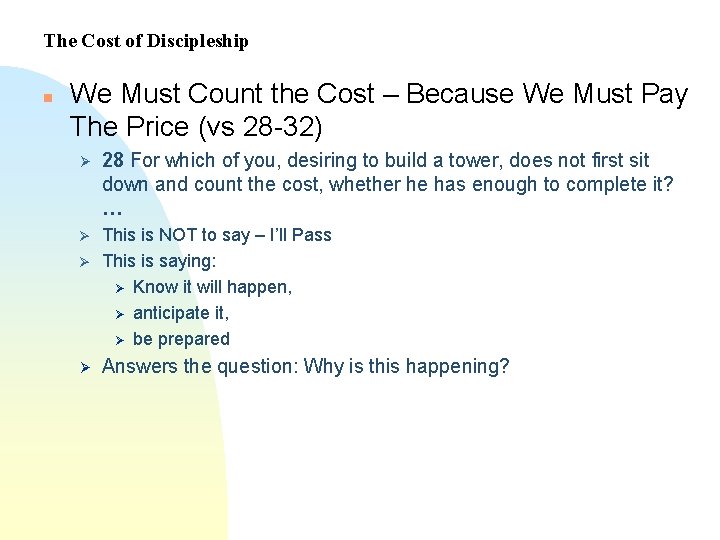 The Cost of Discipleship

We Must Count the Cost – Because We Must Pay The Price (vs 28-32)

28 For which of you, desiring to build a tower, does not first sit down and count the cost, whether he has enough to complete it? …

This is NOT to say – I'll Pass

This is saying:

Know it will happen,

anticipate it,

be prepared

Answers the question: Why is this happening?